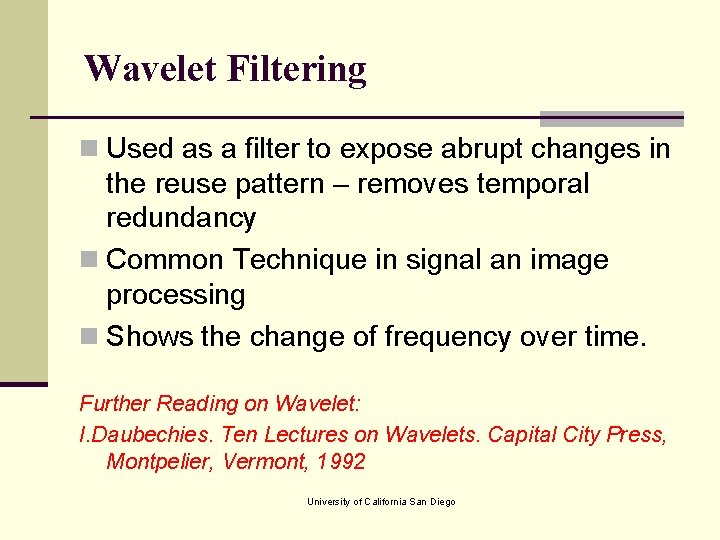 Wavelet Filtering

Used as a filter to expose abrupt changes in the reuse pattern – removes temporal redundancy

Common Technique in signal an image processing

Shows the change of frequency over time.

Further Reading on Wavelet:

I.Daubechies. Ten Lectures on Wavelets. Capital City Press, Montpelier, Vermont, 1992

University of California San Diego